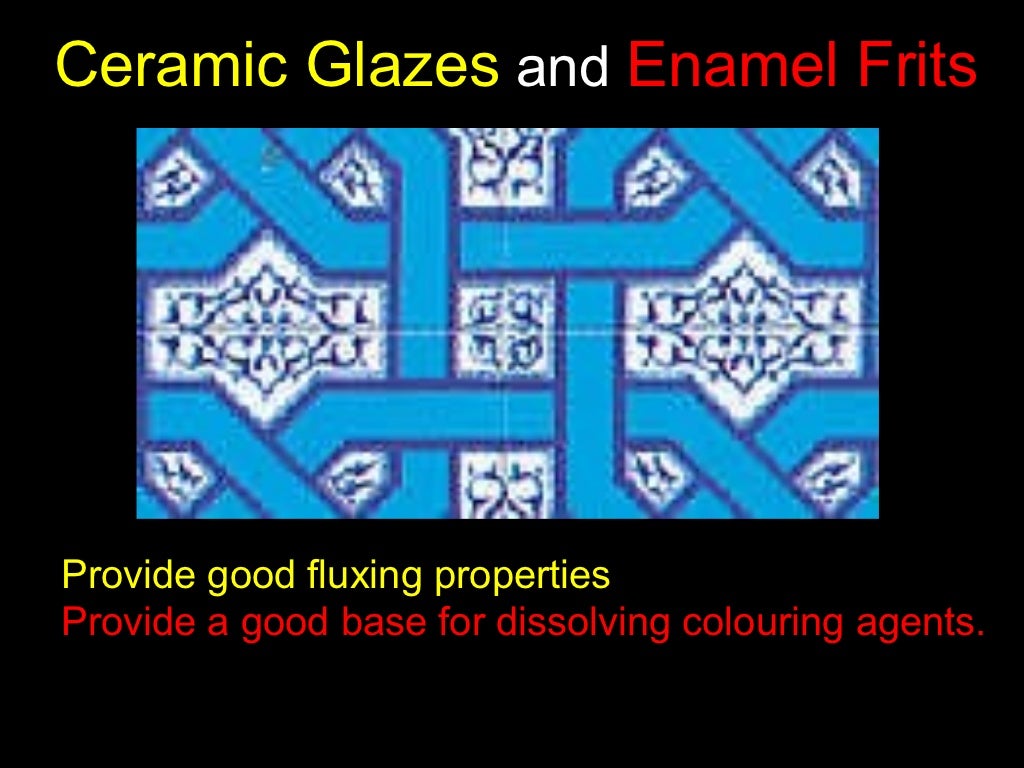 Ceramic Glazes and Enamel Frits

Provide good fluxing properties
Provide a good base for dissolving colouring agents.